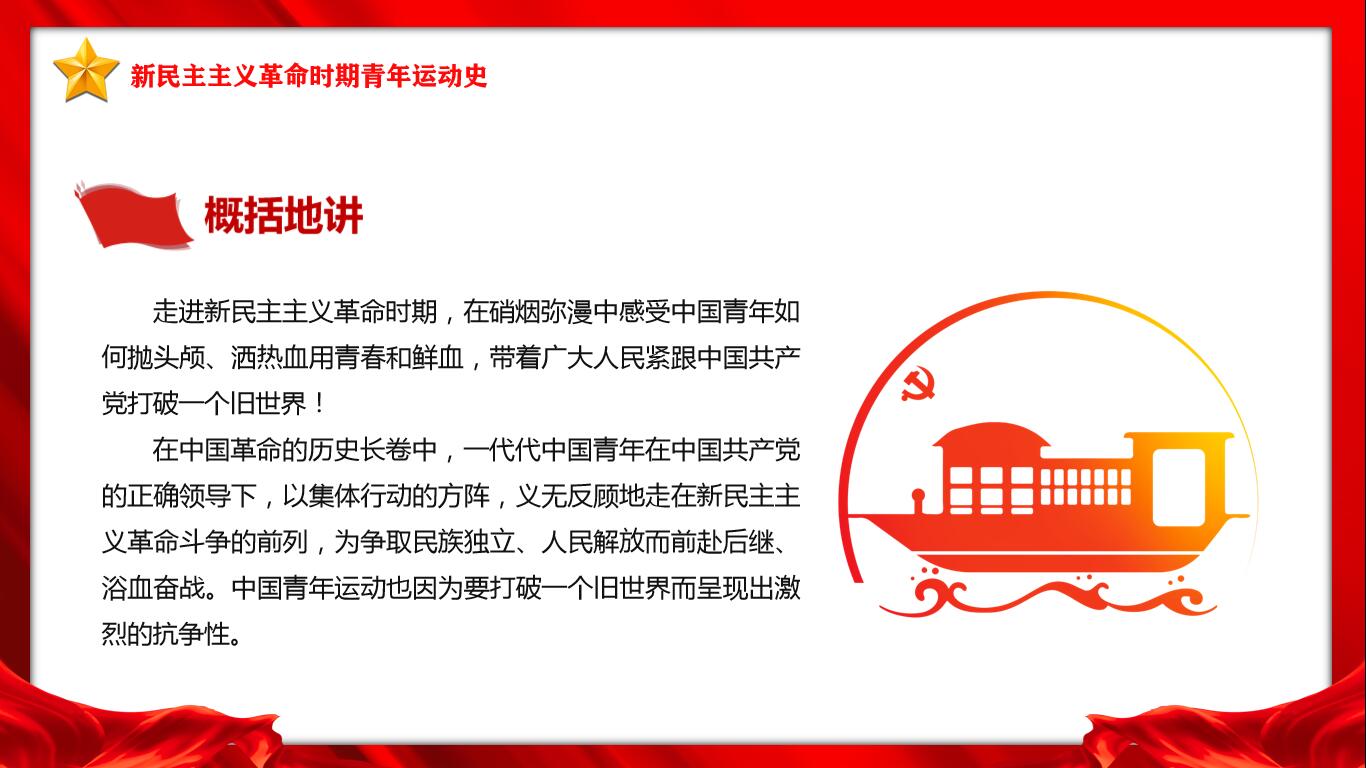 新民主主义革命时期青年运动史

概括地讲

走进新民主主义革命时期，在硝烟弥漫中感受中国青年如何抛头颅、洒热血用青春和鲜血，带着广大人民紧跟中国共产党打破一个旧世界！

在中国革命的历史长卷中，一代代中国青年在中国共产党的正确领导下，以集体行动的方阵，义无反顾地走在新民主主义革命斗争的前列，为争取民族独立、人民解放而前赴后继、浴血奋战。中国青年运动也因为要打破一个旧世界而呈现出激烈的抗争性。